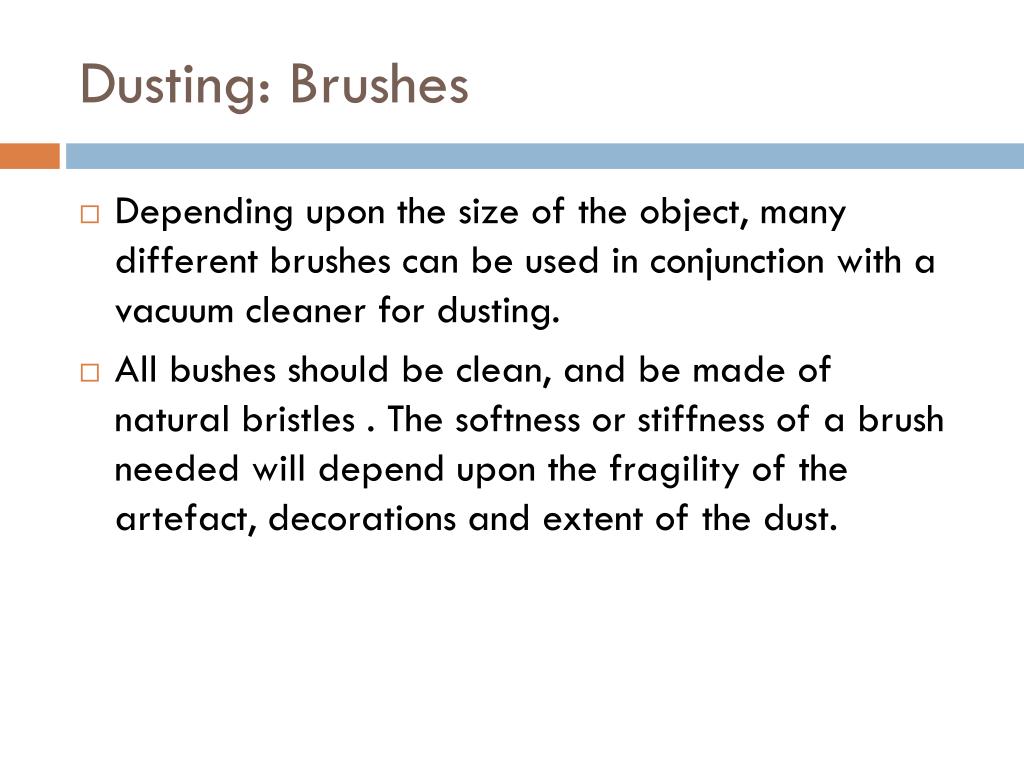 Dusting: Brushes

□ Depending upon the size of the object, many different brushes can be used in conjunction with a vacuum cleaner for dusting.

□ All bushes should be clean, and be made of natural bristles . The softness or stiffness of a brush needed will depend upon the fragility of the artefact, decorations and extent of the dust.